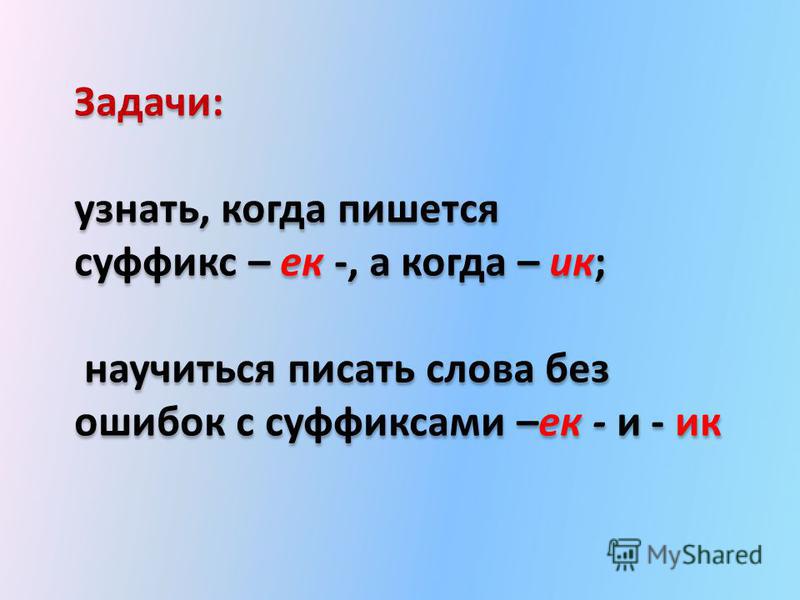 Задачи:

узнать, когда пишется суффикс – ек -, а когда – ик;

научиться писать слова без ошибок с суффиксами –ек - и - ик

MyShared